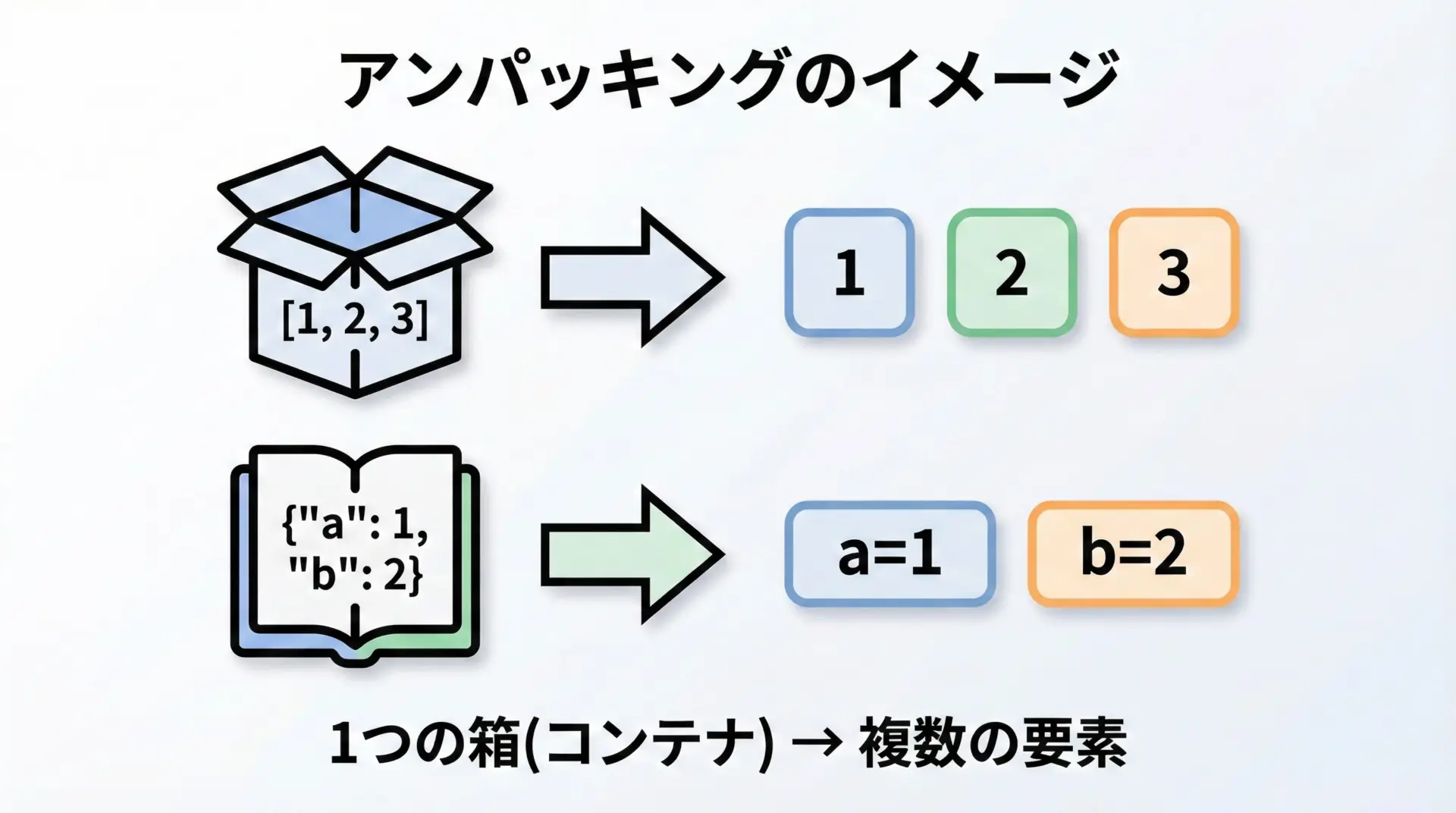 アンパッキングのイメージ

[1, 2, 3]

1

2

3

{"a": 1, "b": 2}

a=1

b=2

1つの箱(コンテナ) → 複数の要素